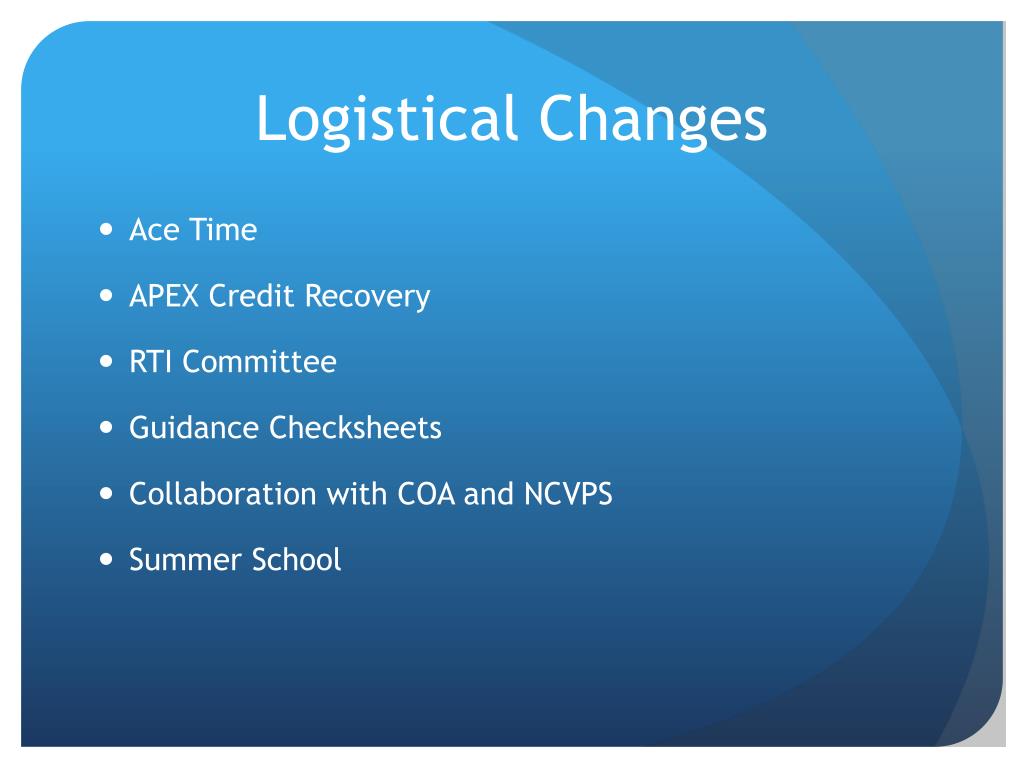 Logistical Changes

- Ace Time
- APEX Credit Recovery
- RTI Committee
- Guidance Checksheets
- Collaboration with COA and NCVPS
- Summer School